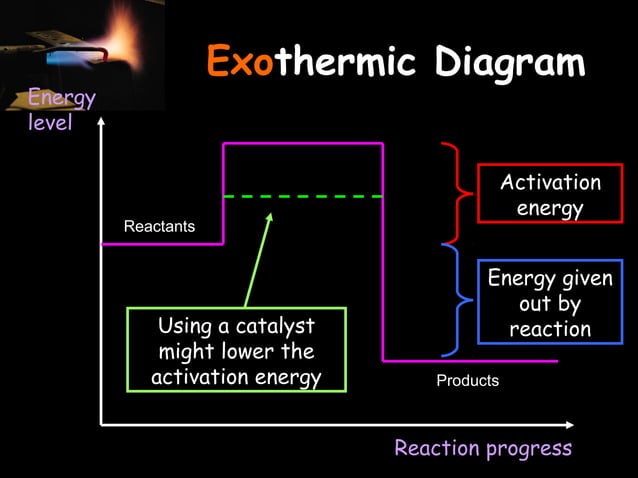 Exothermic Diagram

Energy level

Reactants

Activation energy

Energy given out by reaction

Using a catalyst might lower the activation energy

Products

Reaction progress